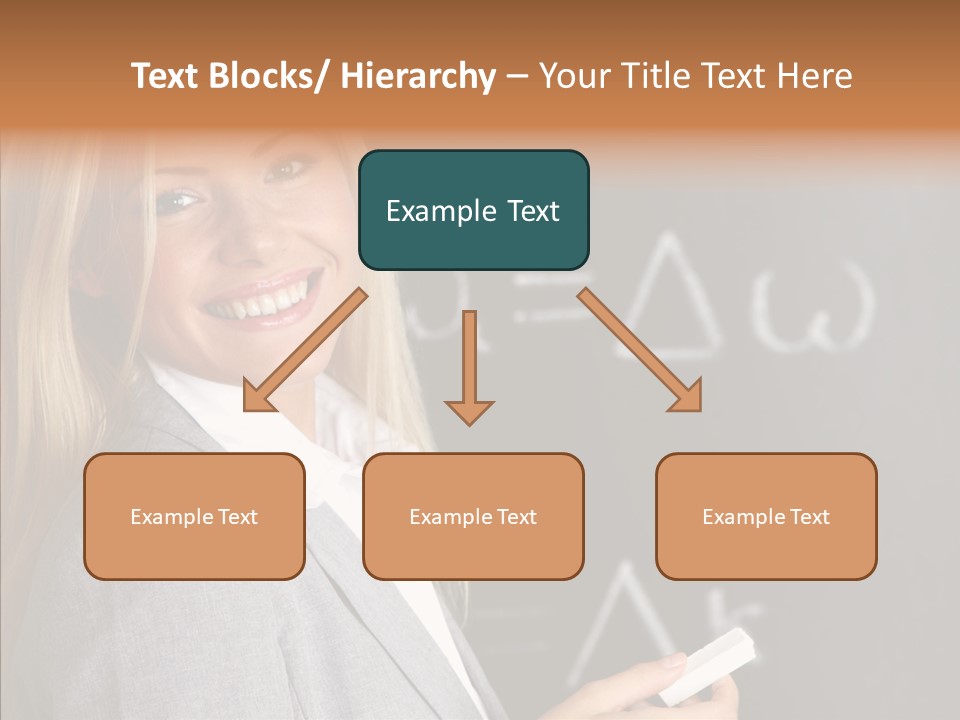 Text Blocks/ Hierarchy – Your Title Text Here

Example Text

Example Text

Example Text

Example Text